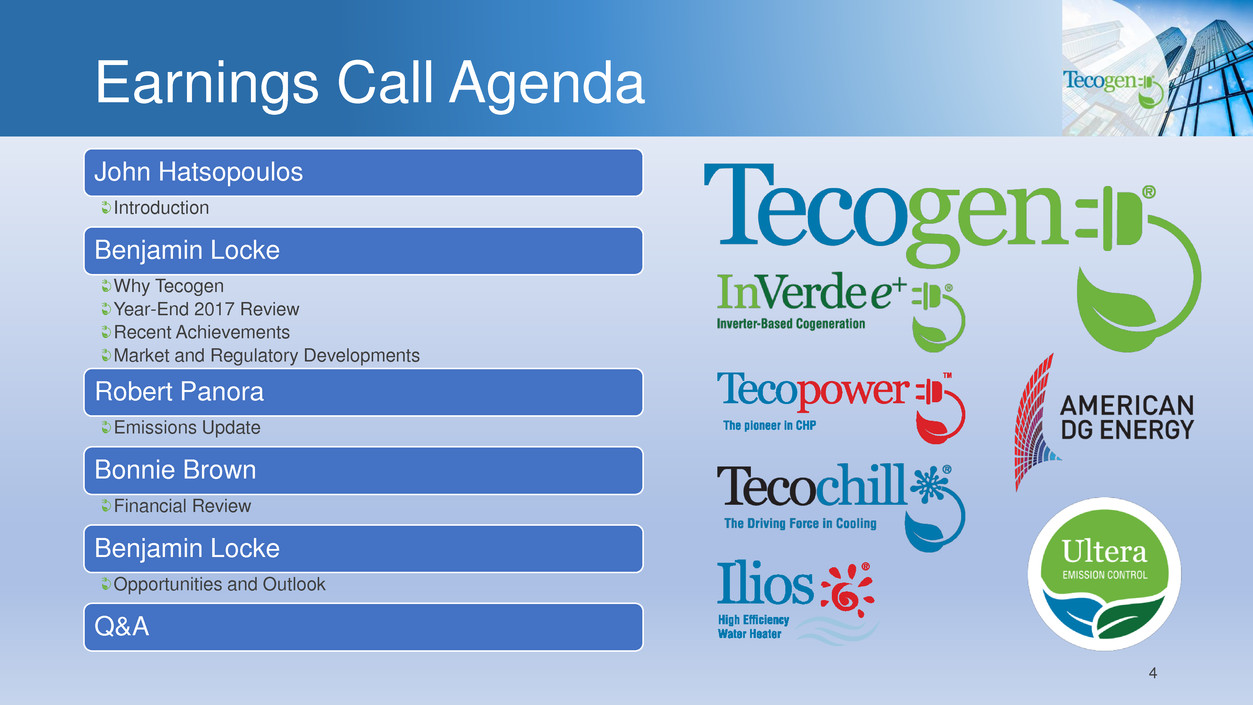 Earnings Call Agenda

Tecogen

John Hatsopoulos

Introduction

Benjamin Locke

Why Tecogen
Year-End 2017 Review
Recent Achievements
Market and Regulatory Developments

Robert Panora

Emissions Update

Bonnie Brown

Financial Review

Benjamin Locke

Opportunities and Outlook

Q&A

Tecogen®

InVerde e+®
Inverter-Based Cogeneration

Tecopower™
The pioneer in CHP

Tecochill®
The Driving Force in Cooling

Ilios®
High Efficiency Water Heater

AMERICAN DG ENERGY

Ultera
EMISSION CONTROL

4